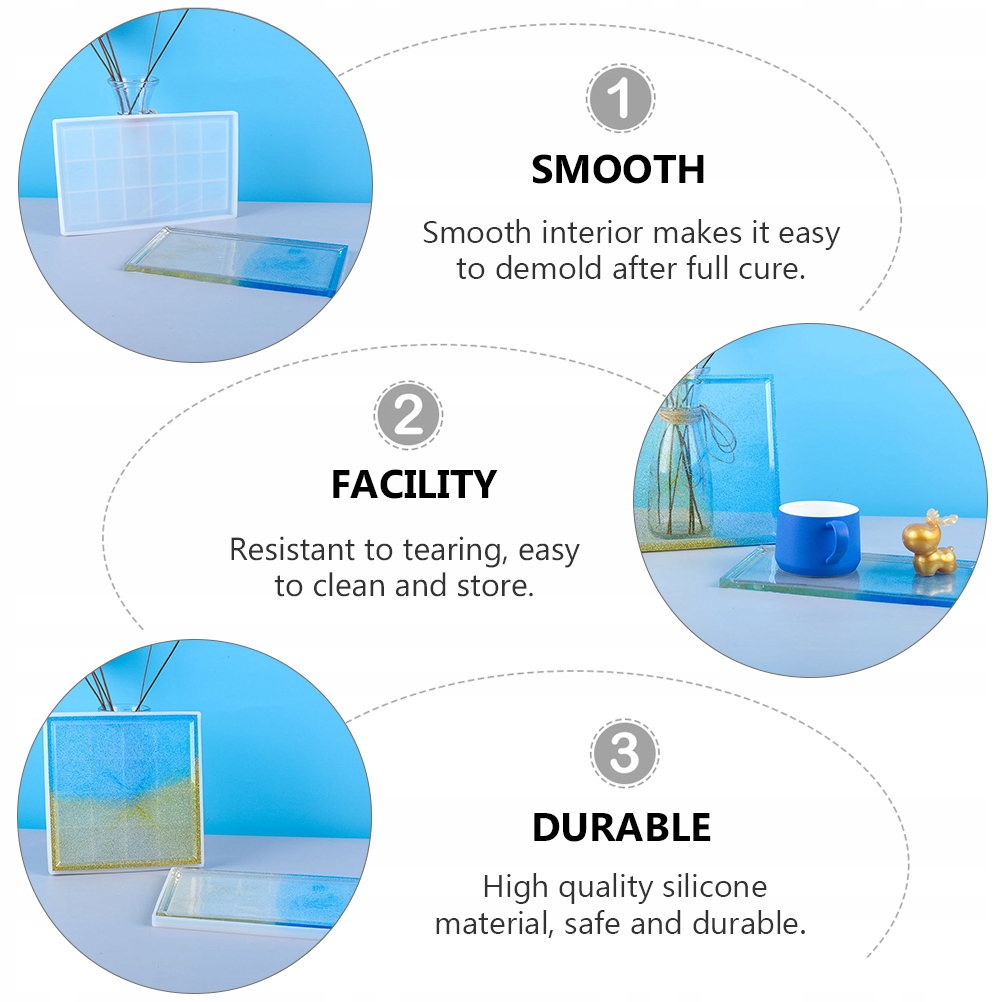 1

SMOOTH

Smooth interior makes it easy to demold after full cure.

2

FACILITY

Resistant to tearing, easy to clean and store.

3

DURABLE

High quality silicone material, safe and durable.